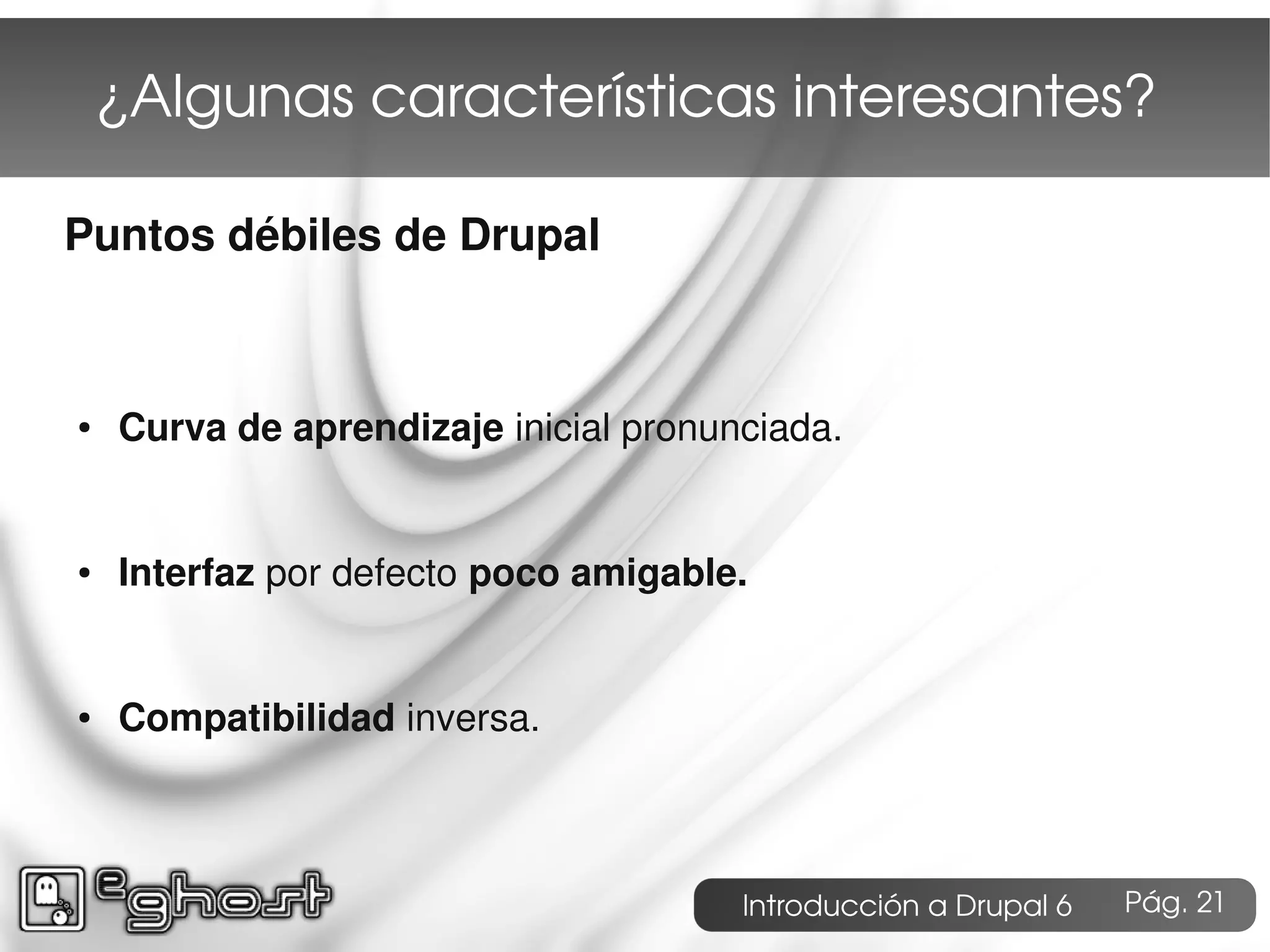 ¿Algunas características interesantes?

Puntos débiles de Drupal

• Curva de aprendizaje inicial pronunciada.

• Interfaz por defecto poco amigable.

• Compatibilidad inversa.

eghost

Introducción a Drupal 6 Pág. 21